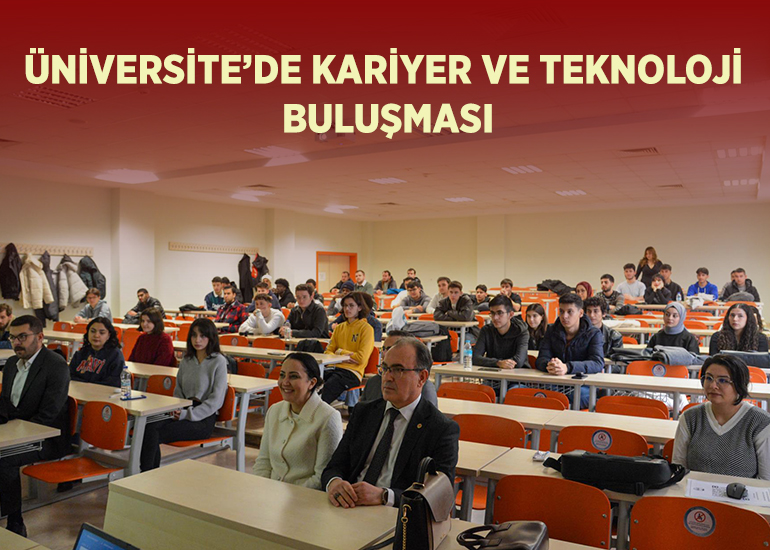 ÜNİVERSİTE’DE KARİYER VE TEKNOLOJİ BULUŞMASI